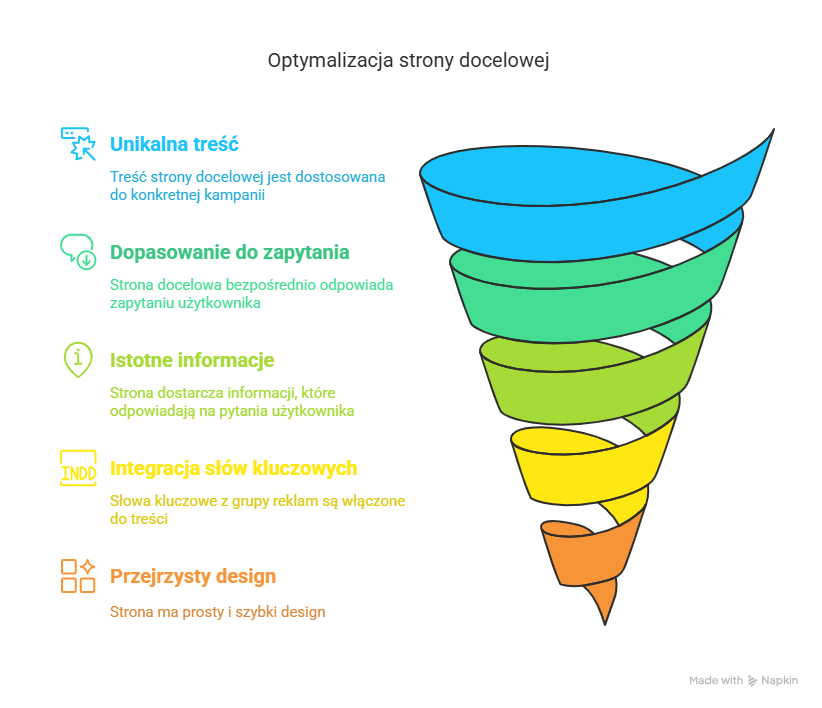 Optymalizacja strony docelowej

Unikalna treść

Treść strony docelowej jest dostosowana do konkretnej kampanii

Dopasowanie do zapytania

Strona docelowa bezpośrednio odpowiada zapytaniu użytkownika

Istotne informacje

Strona dostarcza informacji, które odpowiadają na pytania użytkownika

INDD

Integracja słów kluczowych

Słowa kluczowe z grupy reklam są włączone do treści

Przejrzysty design

Strona ma prosty i szybki design

Made with Napkin